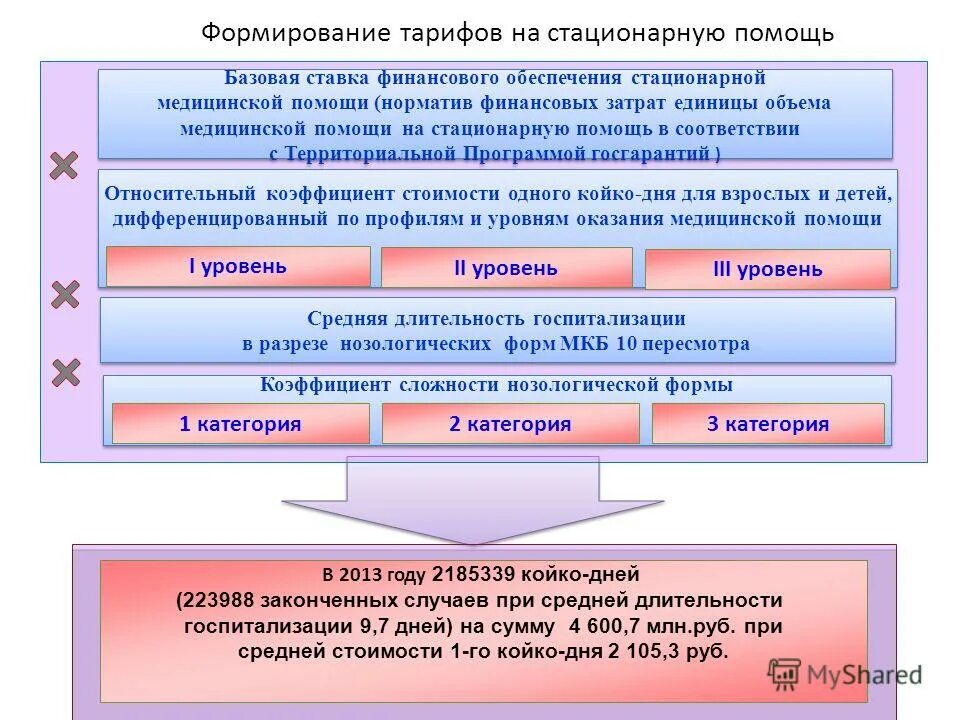 Формирование тарифов на стационарную помощь

Базовая ставка финансового обеспечения стационарной медицинской помощи (норматив финансовых затрат единицы объема медицинской помощи на стационарную помощь в соответствии с Территориальной Программой госгарантий )

Относительный коэффициент стоимости одного койко-дня для взрослых и детей, дифференцированный по профилям и уровням оказания медицинской помощи

I уровень

II уровень

III уровень

Средняя длительность госпитализации в разрезе нозологических форм МКБ 10 пересмотра

Коэффициент сложности нозологической формы

1 категория

2 категория

3 категория

В 2013 году 2185339 койко-дней (223988 законченных случаев при средней длительности госпитализации 9,7 дней) на сумму 4 600,7 млн.руб. при средней стоимости 1-го койко-дня 2 105,3 руб.

MyShared